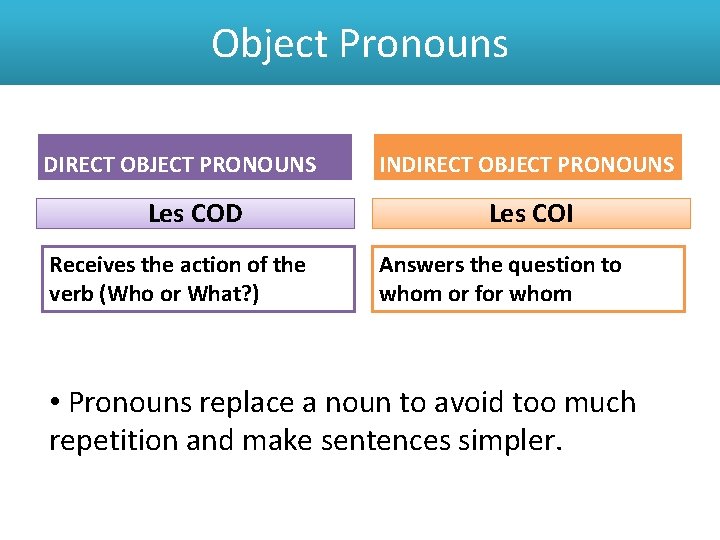 Object Pronouns

DIRECT OBJECT PRONOUNS

Les COD

Receives the action of the verb (Who or What?)

INDIRECT OBJECT PRONOUNS

Les COI

Answers the question to whom or for whom

• Pronouns replace a noun to avoid too much repetition and make sentences simpler.